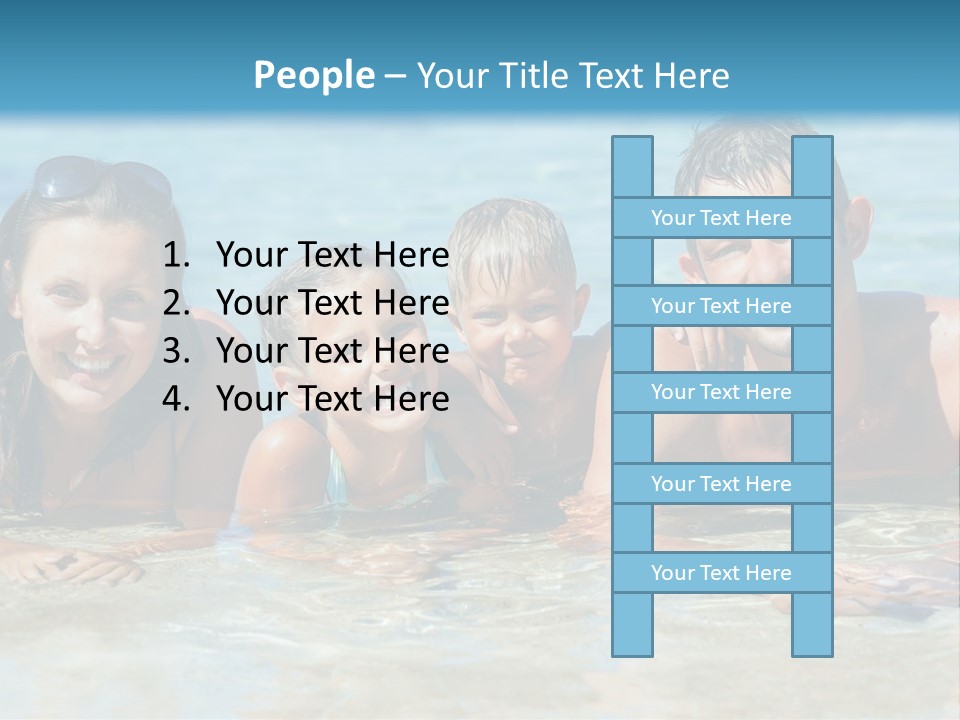 People – Your Title Text Here

1. Your Text Here
2. Your Text Here
3. Your Text Here
4. Your Text Here

Your Text Here

Your Text Here

Your Text Here

Your Text Here

Your Text Here